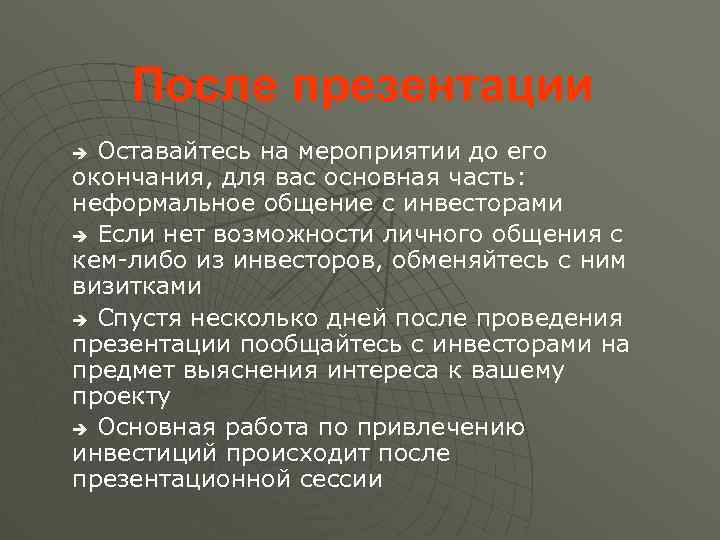 После презентации

➔ Оставайтесь на мероприятии до его окончания, для вас основная часть: неформальное общение с инвесторами

➔ Если нет возможности личного общения с кем-либо из инвесторов, обменяйтесь с ним визитками

➔ Спустя несколько дней после проведения презентации пообщайтесь с инвесторами на предмет выяснения интереса к вашему проекту

➔ Основная работа по привлечению инвестиций происходит после презентационной сессии